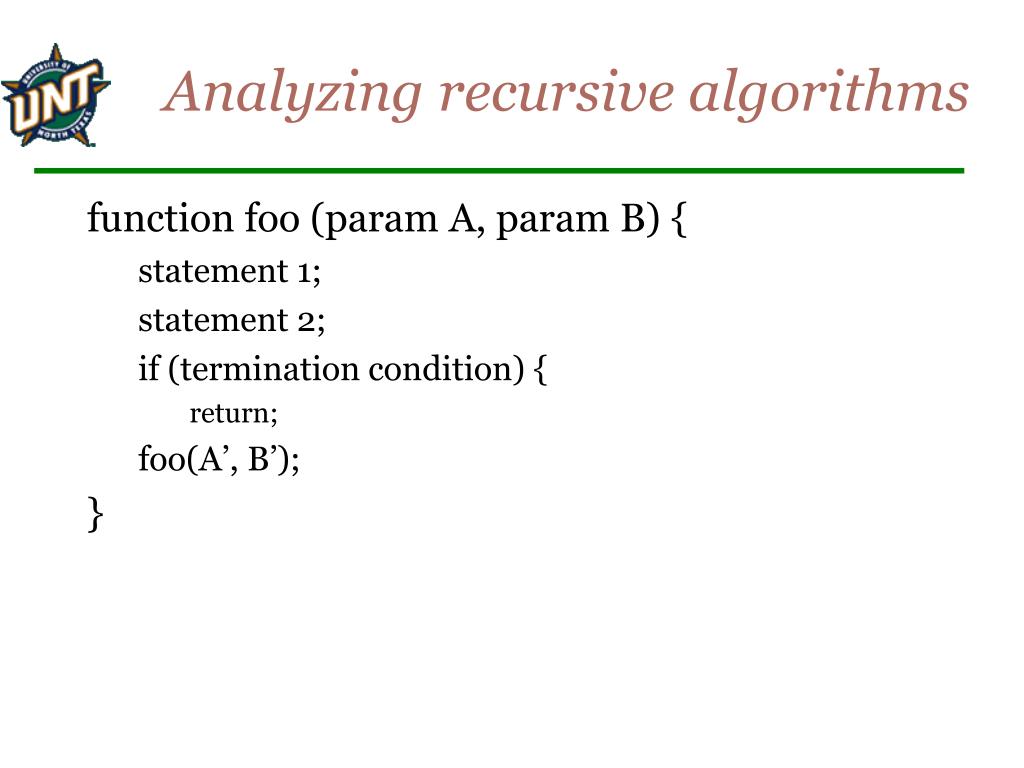 UNIVERSITY OF UNT NORTH TEXAS

Analyzing recursive algorithms

function foo (param A, param B) {
statement 1;
statement 2;
if (termination condition) {
return;
foo(A’, B’);
}